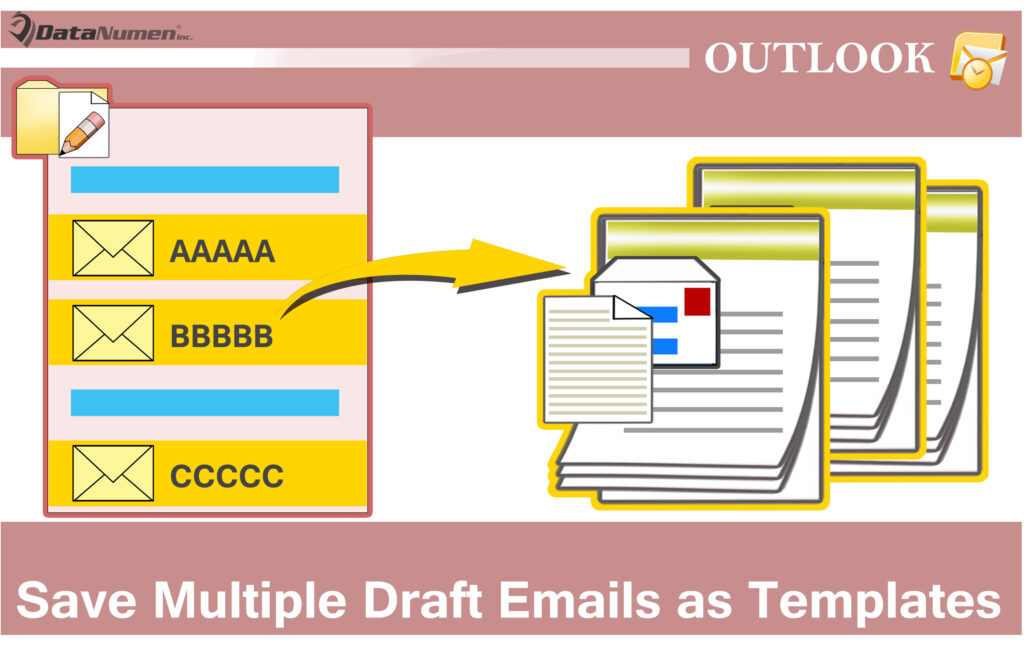 DataNumen inc.

OUTLOOK

AAAAA

BBBBB

CCCCC

Save Multiple Draft Emails as Templates